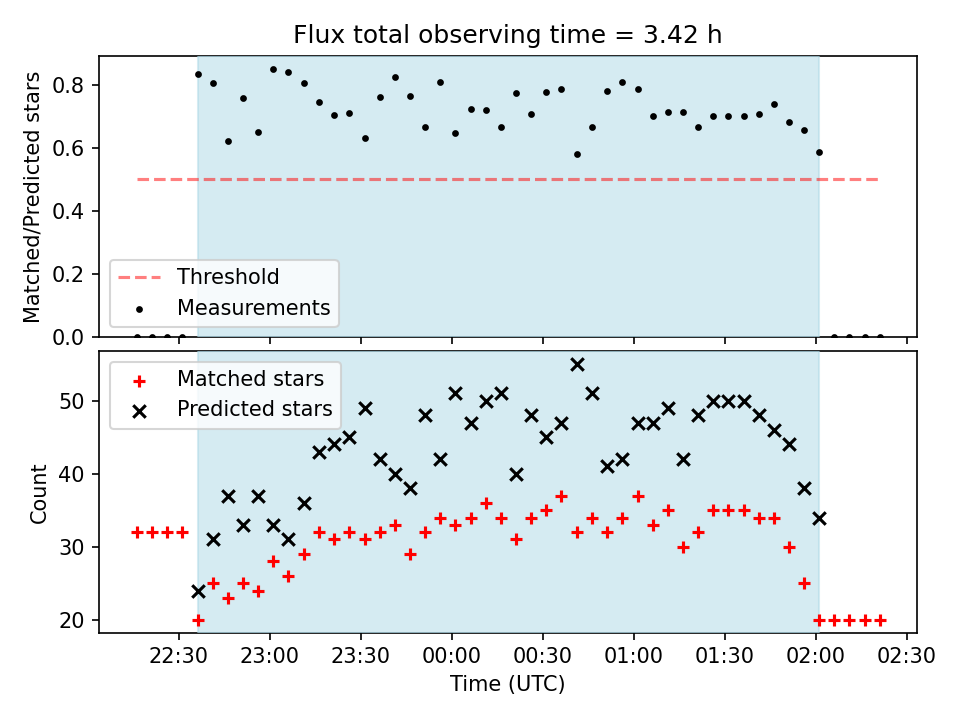 Flux total observing time = 3.42 h

Matched/Predicted stars
0.8
0.6
0.4
0.2
0.0

Threshold
Measurements

Matched stars
Predicted stars

Count
50
40
30
20

22:30
23:00
23:30
00:00
00:30
01:00
01:30
02:00
02:30
Time (UTC)